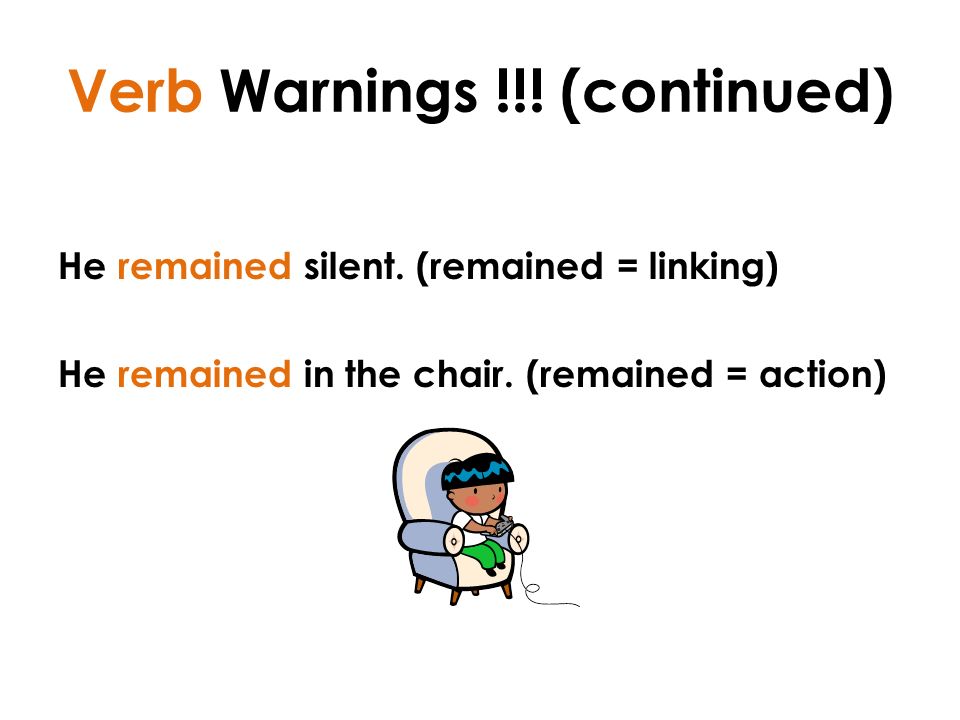 Verb Warnings !!! (continued)

He remained silent. (remained = linking)

He remained in the chair. (remained = action)